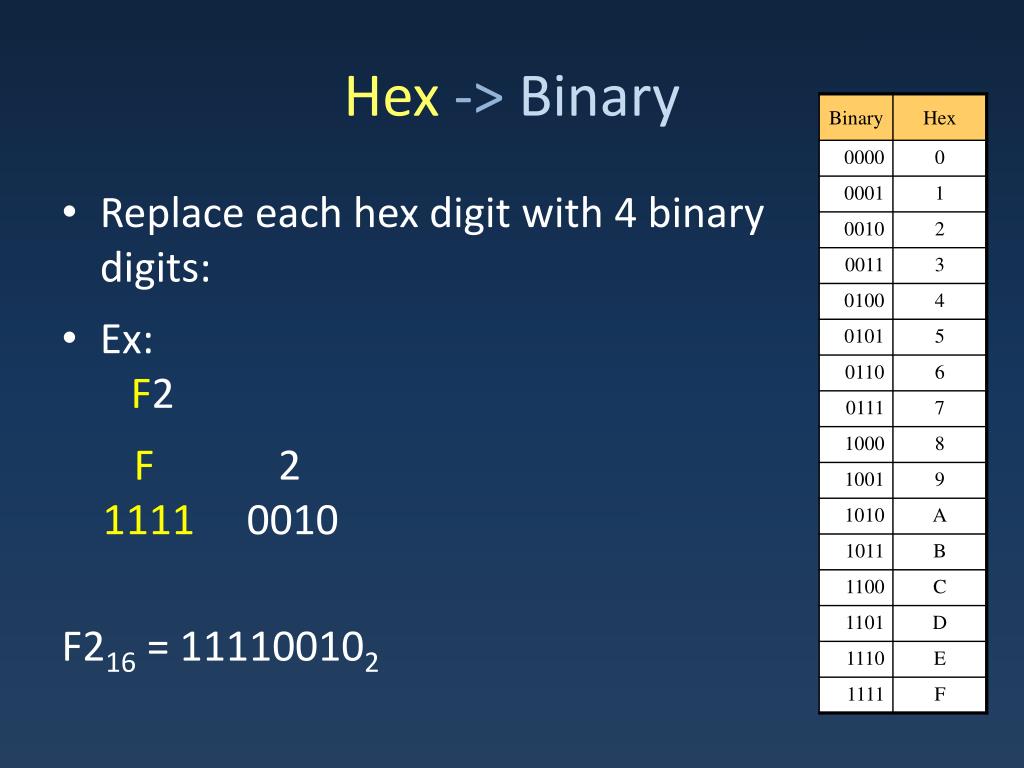 Hex -> Binary

• Replace each hex digit with 4 binary digits:
• Ex:
F2

F 2
1111 0010

$F2_{16} = 11110010_2$

| Binary | Hex |
|---|---|
| 0000 | 0 |
| 0001 | 1 |
| 0010 | 2 |
| 0011 | 3 |
| 0100 | 4 |
| 0101 | 5 |
| 0110 | 6 |
| 0111 | 7 |
| 1000 | 8 |
| 1001 | 9 |
| 1010 | A |
| 1011 | B |
| 1100 | C |
| 1101 | D |
| 1110 | E |
| 1111 | F |